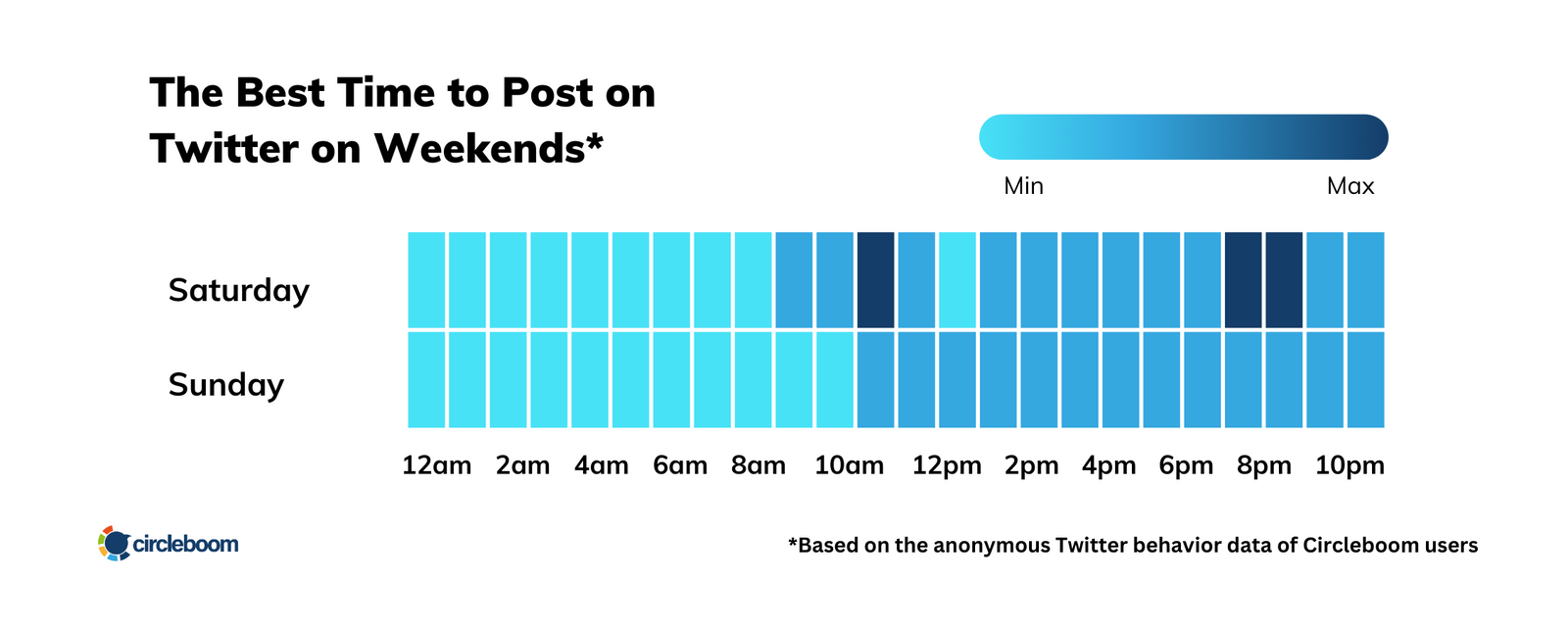 The Best Time to Post on Twitter on Weekends*

Min

Max

Saturday

Sunday

12am 2am 4am 6am 8am 10am 12pm 2pm 4pm 6pm 8pm 10pm

circleboom

*Based on the anonymous Twitter behavior data of Circleboom users